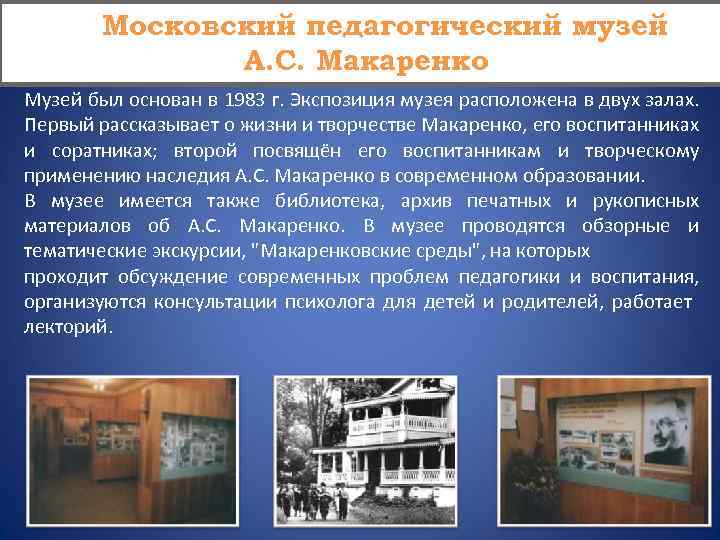 Московский педагогический музей А.С. Макаренко

Музей был основан в 1983 г. Экспозиция музея расположена в двух залах. Первый рассказывает о жизни и творчестве Макаренко, его воспитанниках и соратниках; второй посвящён его воспитанникам и творческому применению наследия А.С. Макаренко в современном образовании.
В музее имеется также библиотека, архив печатных и рукописных материалов об А.С. Макаренко. В музее проводятся обзорные и тематические экскурсии, "Макаренковские среды", на которых проходит обсуждение современных проблем педагогики и воспитания, организуются консультации психолога для детей и родителей, работает лекторий.